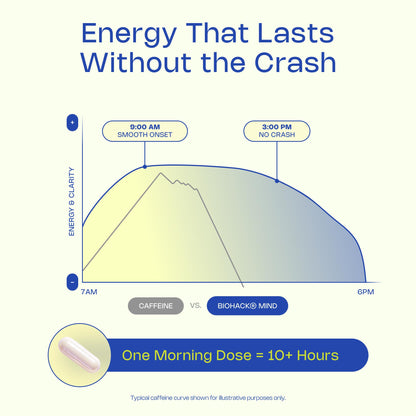 Energy That Lasts Without the Crash

+

9:00 AM
SMOOTH ONSET

3:00 PM
NO CRASH

ENERGY & CLARITY

-

7AM

6PM

CAFFEINE

VS.

BIOHACK® MIND

One Morning Dose = 10+ Hours

Typical caffeine curve shown for illustrative purposes only.